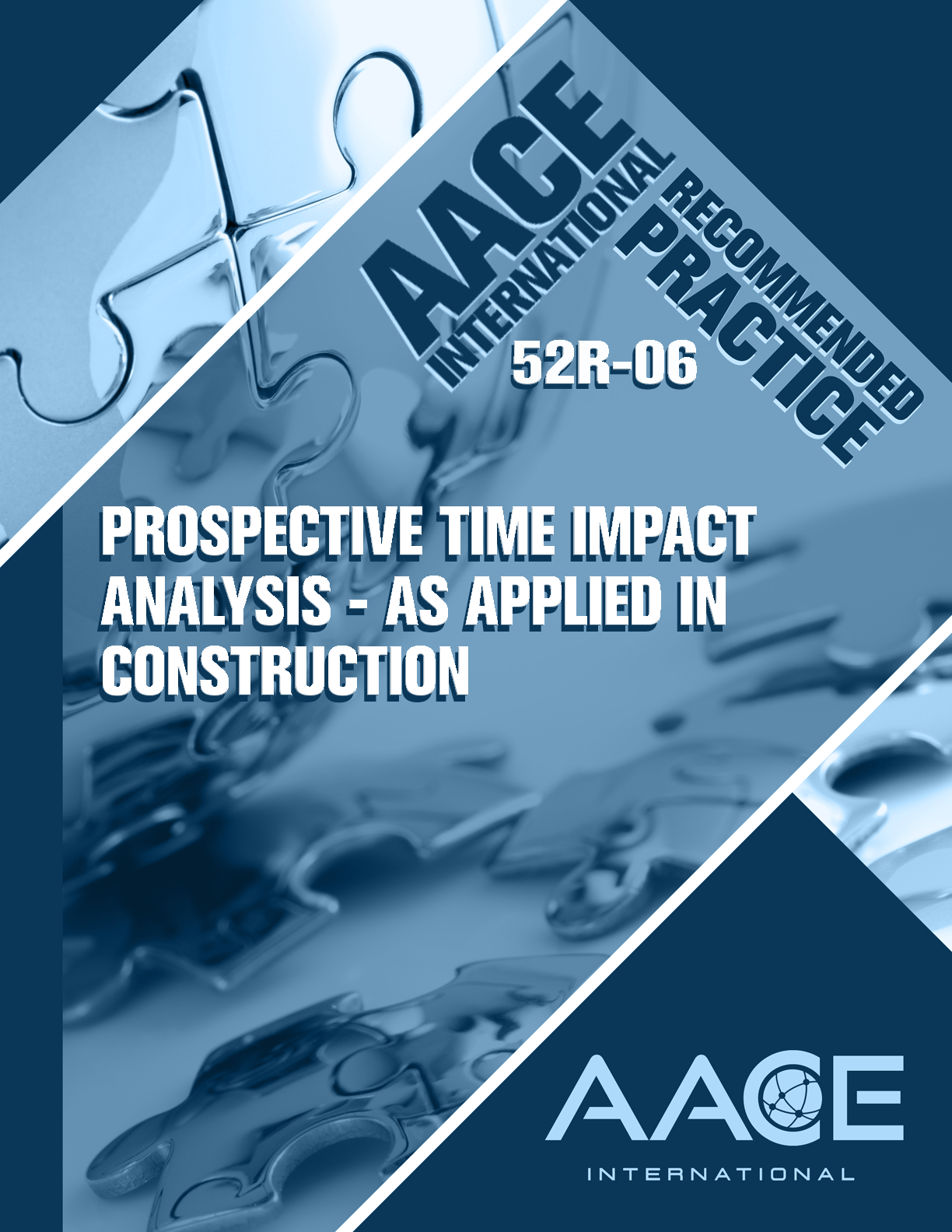 AACE INTERNATIONAL RECOMMENDED PRACTICE

52R-06

PROSPECTIVE TIME IMPACT ANALYSIS - AS APPLIED IN CONSTRUCTION

AACE

INTERNATIONAL